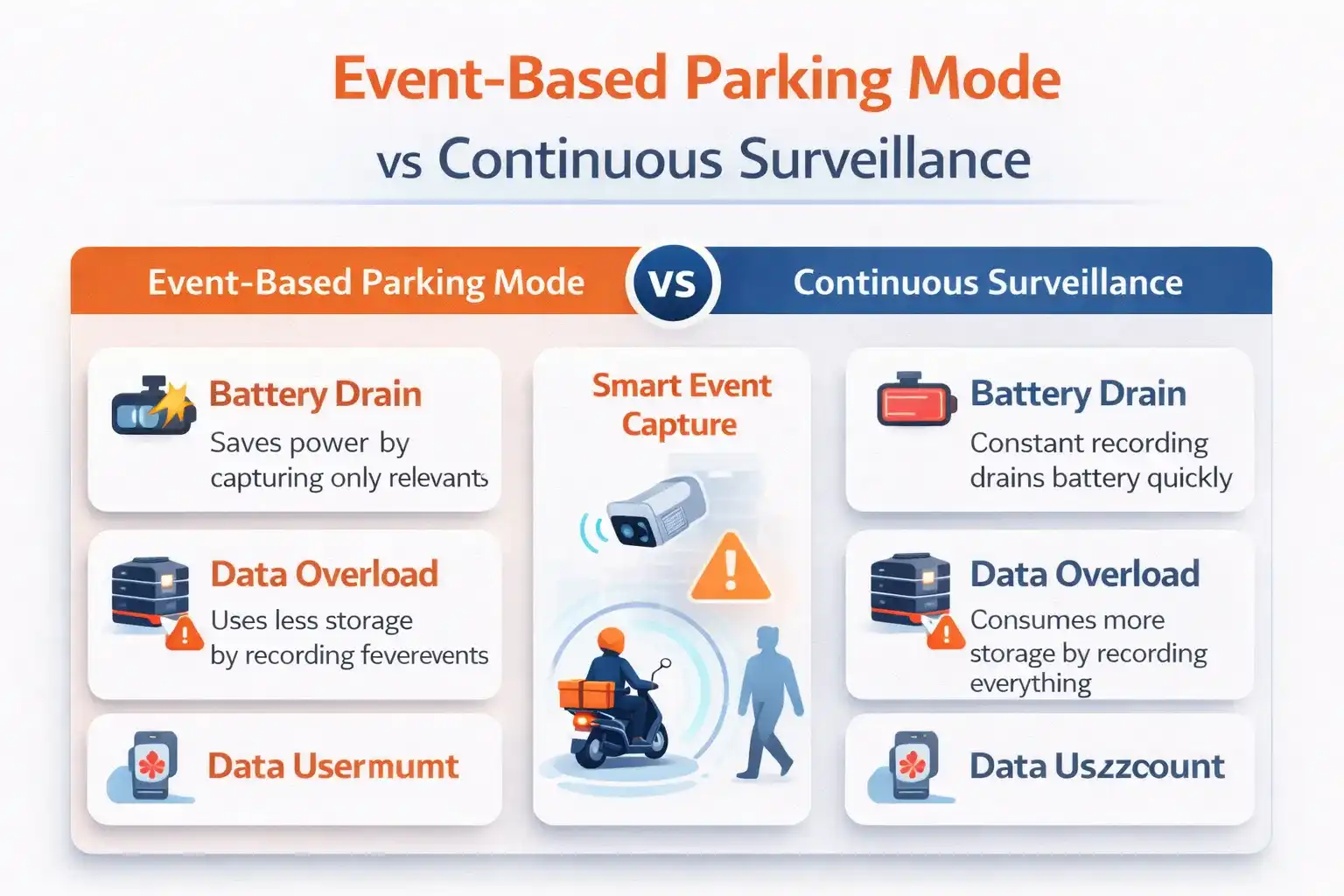 Event-Based Parking Mode

vs Continuous Surveillance

Event-Based Parking Mode

VS

Continuous Surveillance

Battery Drain

Saves power by capturing only relevants

Data Overload

Uses less storage by recording feverevents

Data Usermumt

Smart Event Capture

Battery Drain

Constant recording drains battery quickly

Data Overload

Consumes more storage by recording everything

Data Uszzcount